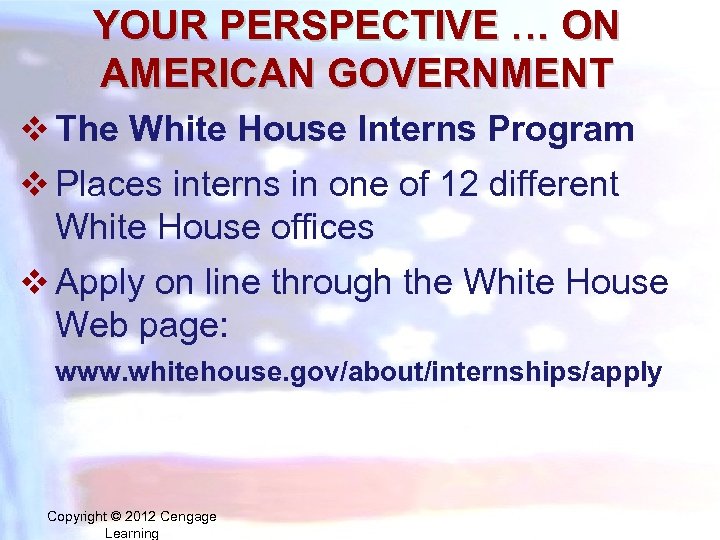 YOUR PERSPECTIVE … ON AMERICAN GOVERNMENT

❖ The White House Interns Program

❖ Places interns in one of 12 different White House offices

❖ Apply on line through the White House Web page:

www.whitehouse.gov/about/internships/apply

Copyright © 2012 Cengage Learning